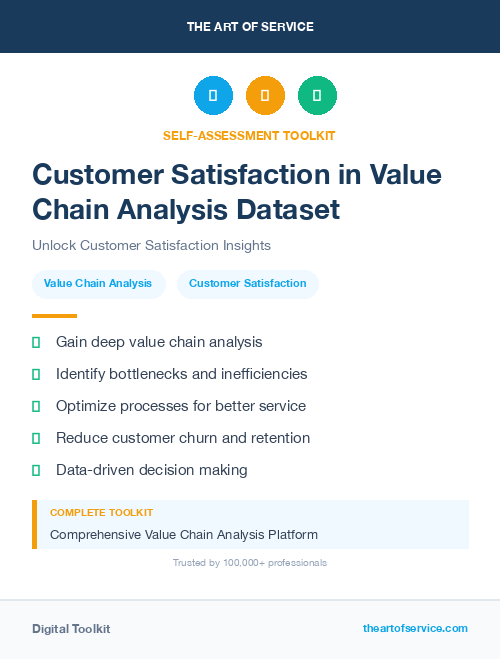 THE ART OF SERVICE

SELF-ASSESSMENT TOOLKIT

Customer Satisfaction in Value Chain Analysis Dataset

Unlock Customer Satisfaction Insights

Value Chain Analysis

Customer Satisfaction

Gain deep value chain analysis

Identify bottlenecks and inefficiencies

Optimize processes for better service

Reduce customer churn and retention

Data-driven decision making

COMPLETE TOOLKIT

Comprehensive Value Chain Analysis Platform

Trusted by 100,000+ professionals

Digital Toolkit

theartofservice.com